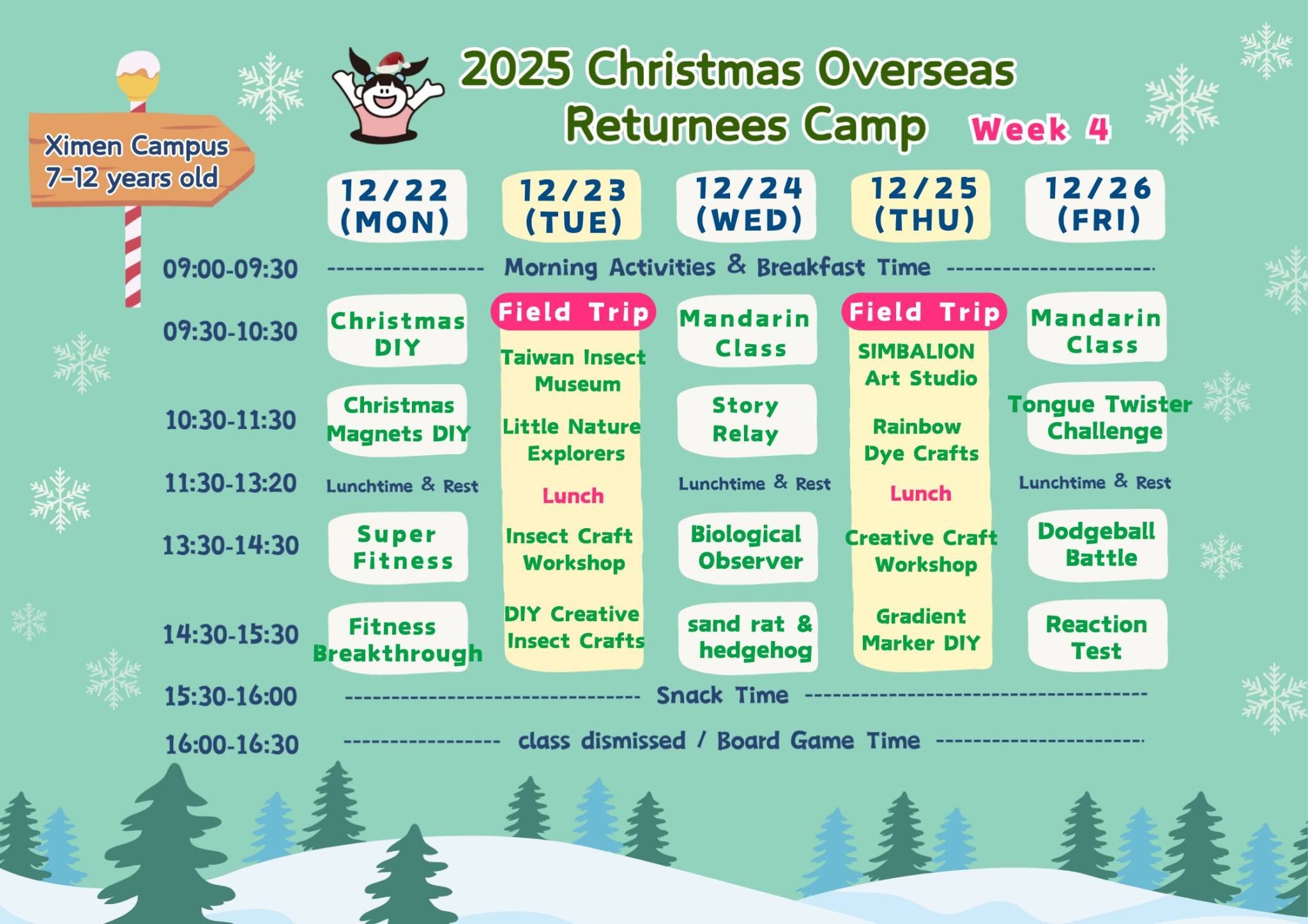 Ximen Campus
7-12 years old

2025 Christmas Overseas Returnees Camp Week 4

| | 12/22 (MON) | 12/23 (TUE) | 12/24 (WED) | 12/25 (THU) | 12/26 (FRI) |
|---|---|---|---|---|---|
| 09:00-09:30 | Morning Activities & Breakfast Time | | | | |
| 09:30-10:30 | Christmas DIY | Field Trip Taiwan Insect Museum | Mandarin Class | Field Trip SIMBALION Art Studio | Mandarin Class |
| 10:30-11:30 | Christmas Magnets DIY | Little Nature Explorers | Story Relay | Rainbow Dye Crafts | Tongue Twister Challenge |
| 11:30-13:20 | Lunchtime & Rest | Lunch | Lunchtime & Rest | Lunch | Lunchtime & Rest |
| 13:30-14:30 | Super Fitness | Insect Craft Workshop | Biological Observer | Creative Craft Workshop | Dodgeball Battle |
| 14:30-15:30 | Fitness Breakthrough | DIY Creative Insect Crafts | sand rat & hedgehog | Gradient Marker DIY | Reaction Test |
| 15:30-16:00 | Snack Time | | | | |
| 16:00-16:30 | class dismissed / Board Game Time | | | | |